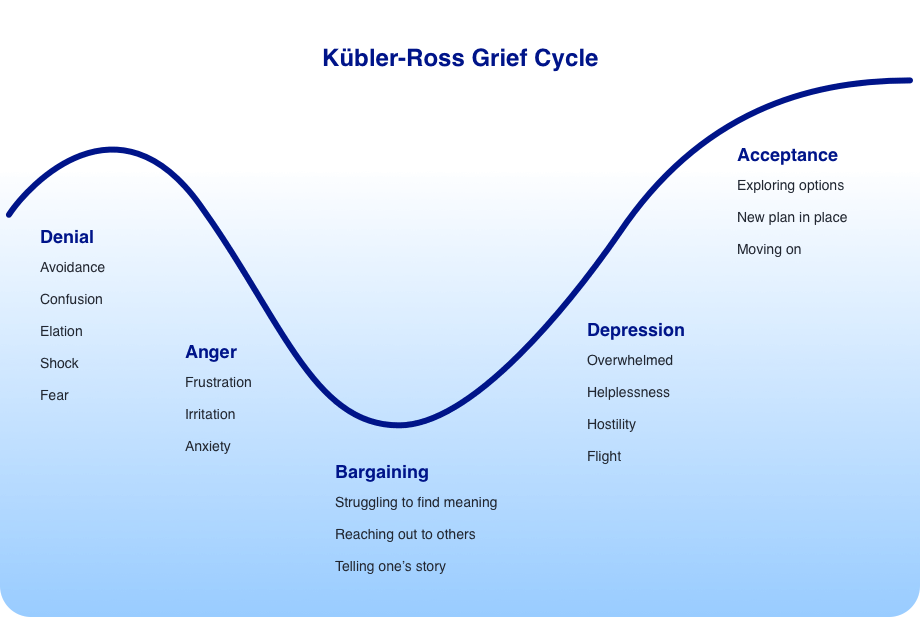 Kübler-Ross Grief Cycle

Denial
Avoidance
Confusion
Elation
Shock
Fear

Anger
Frustration
Irritation
Anxiety

Bargaining
Struggling to find meaning
Reaching out to others
Telling one's story

Depression
Overwhelmed
Helplessness
Hostility
Flight

Acceptance
Exploring options
New plan in place
Moving on